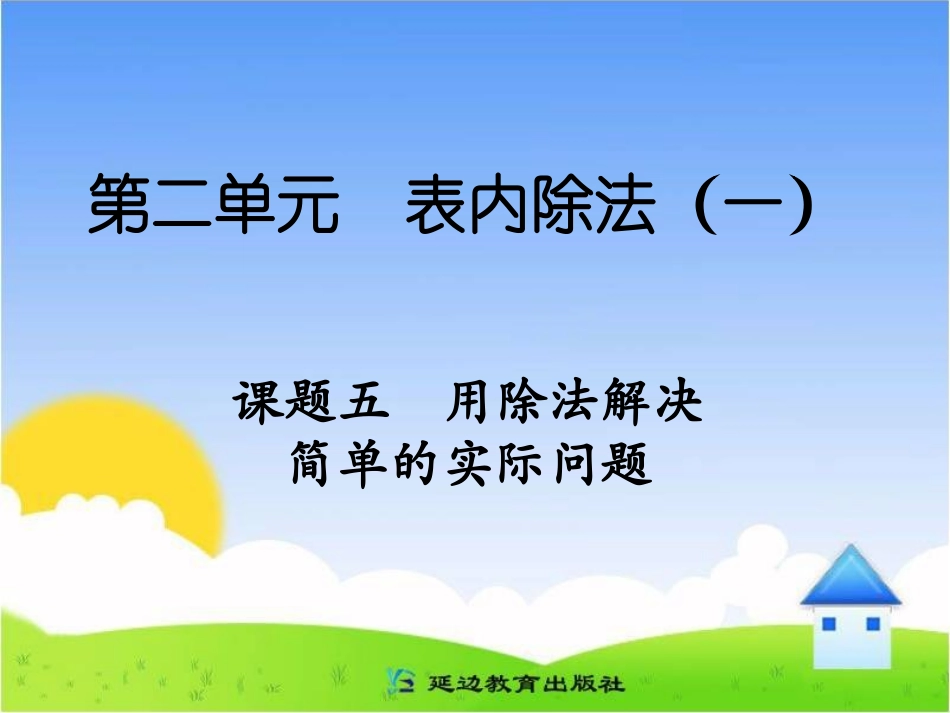 第二单元　表内除法（一）

课题五　用除法解决简单的实际问题

延边教育出版社